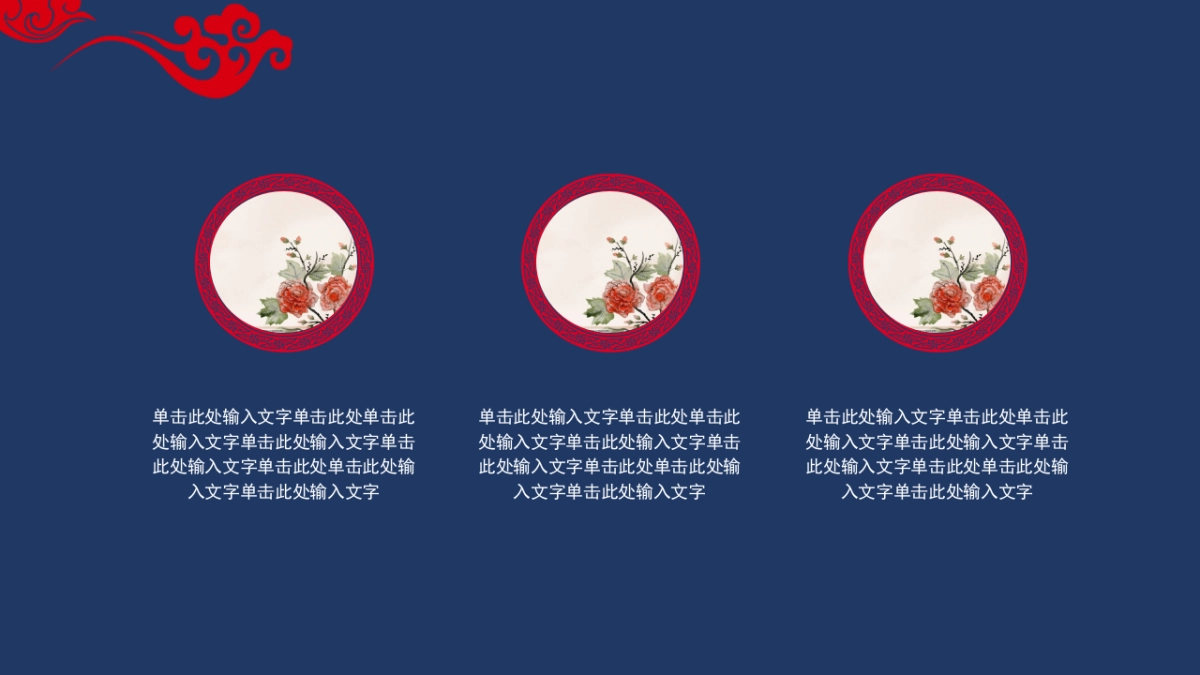 单击此处输入文字单击此处单击此处输入文字单击此处输入文字单击此处输入文字单击此处单击此处输入文字单击此处输入文字

单击此处输入文字单击此处单击此处输入文字单击此处输入文字单击此处输入文字单击此处单击此处输入文字单击此处输入文字

单击此处输入文字单击此处单击此处输入文字单击此处输入文字单击此处输入文字单击此处单击此处输入文字单击此处输入文字